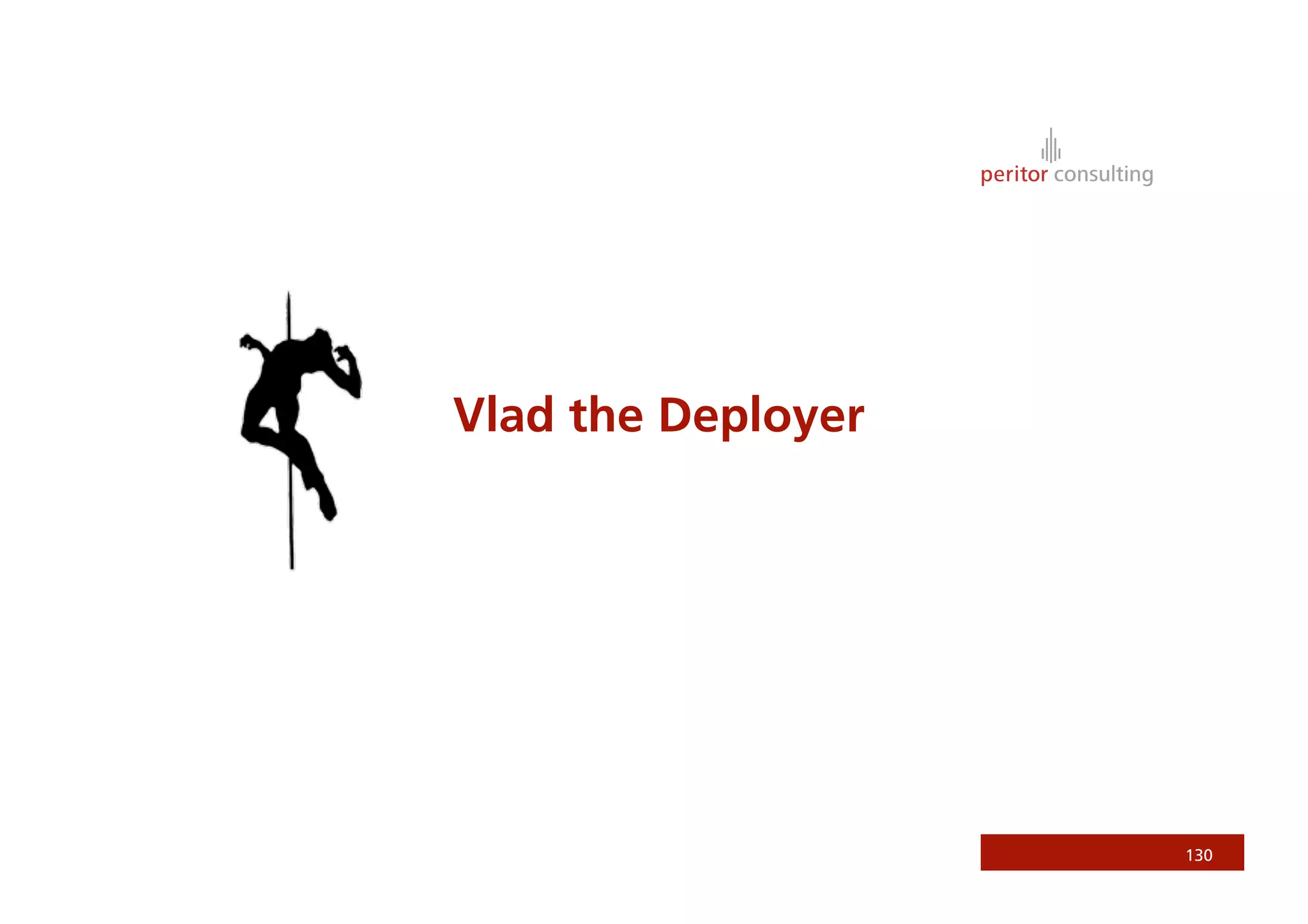 peritor consulting

Vlad the Deployer

130